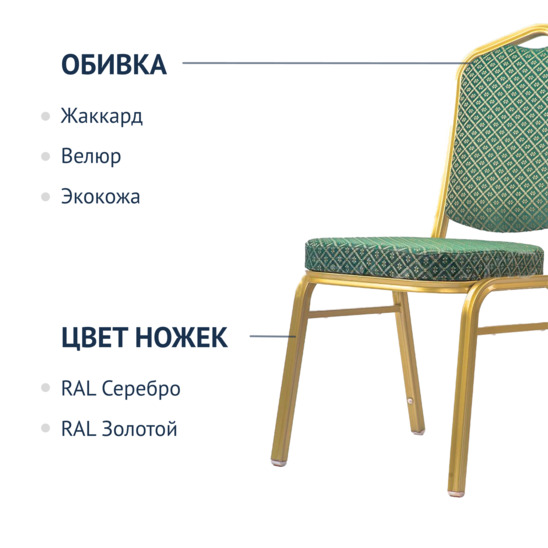 ОБИВКА

Жаккард

Велюр

Экокожа

ЦВЕТ НОЖЕК

RAL Серебро

RAL Золотой